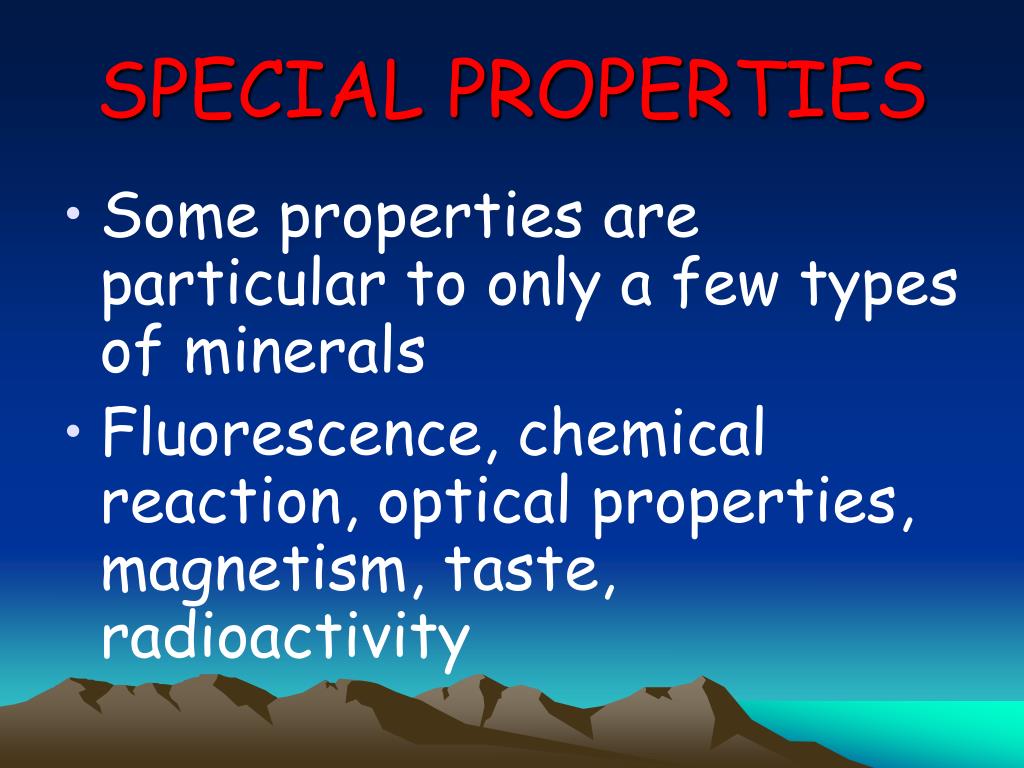 SPECIAL PROPERTIES

• Some properties are particular to only a few types of minerals
• Fluorescence, chemical reaction, optical properties, magnetism, taste, radioactivity